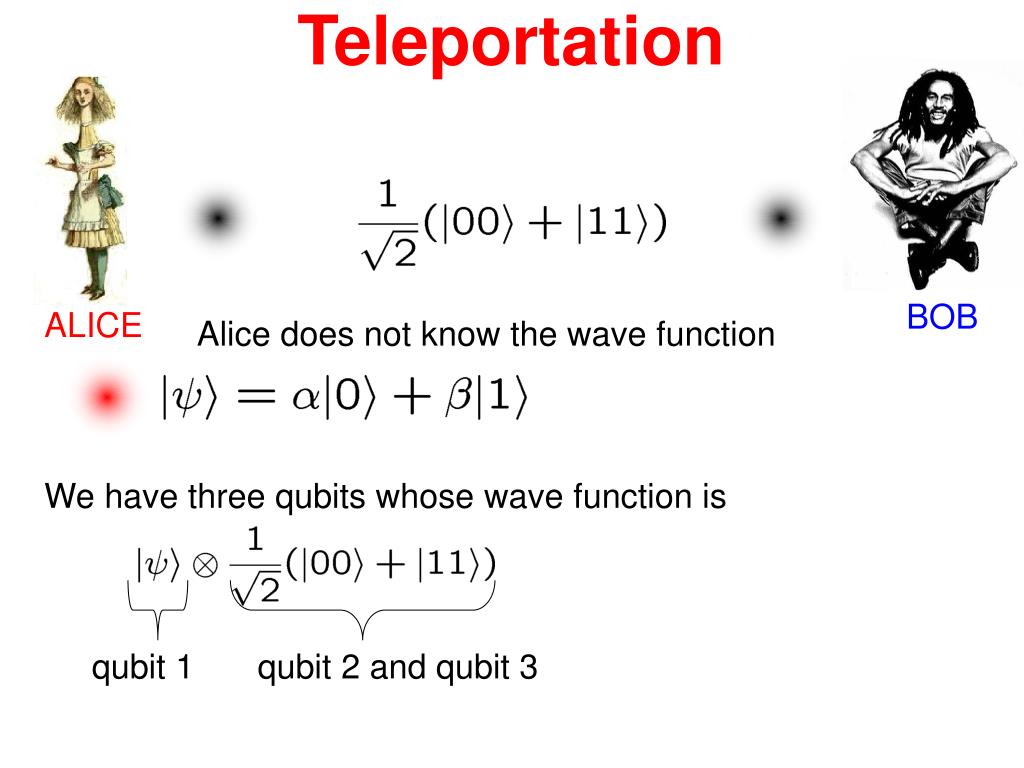 Teleportation

$\frac{1}{\sqrt{2}}(|00\rangle + |11\rangle)$

ALICE

BOB

Alice does not know the wave function

$|\psi\rangle = \alpha|0\rangle + \beta|1\rangle$

We have three qubits whose wave function is

$|\psi\rangle \otimes \frac{1}{\sqrt{2}}(|00\rangle + |11\rangle)$

qubit 1

qubit 2 and qubit 3